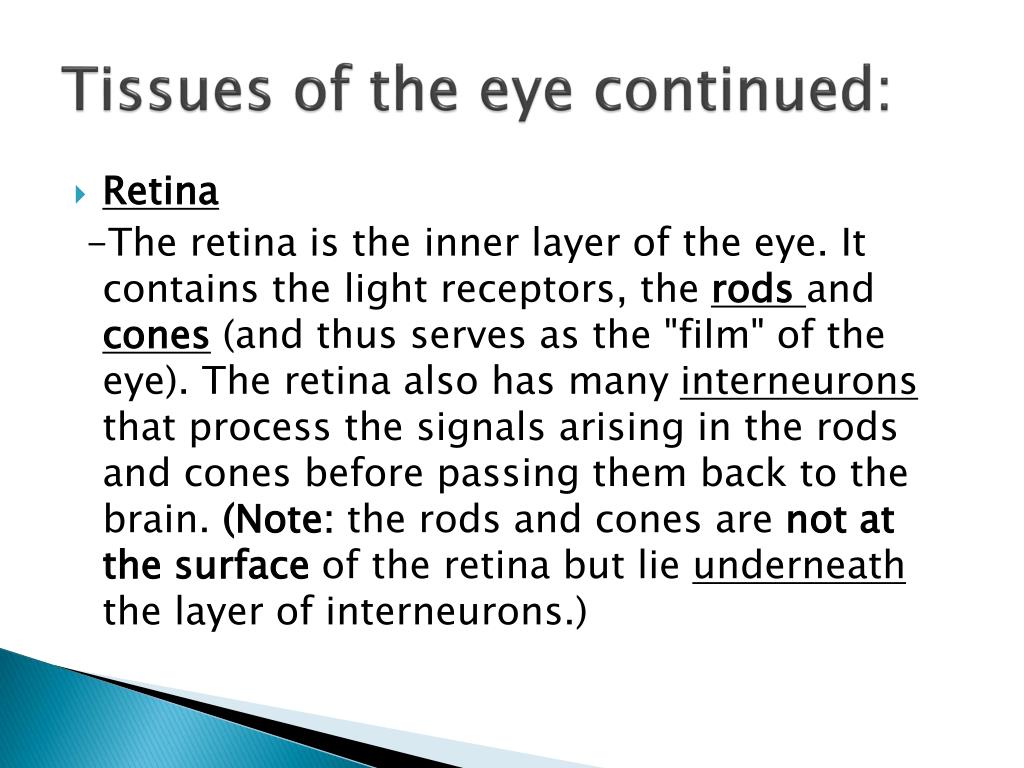 Tissues of the eye continued:

Retina

-The retina is the inner layer of the eye. It contains the light receptors, the rods and cones (and thus serves as the "film" of the eye). The retina also has many interneurons that process the signals arising in the rods and cones before passing them back to the brain. (Note: the rods and cones are not at the surface of the retina but lie underneath the layer of interneurons.)